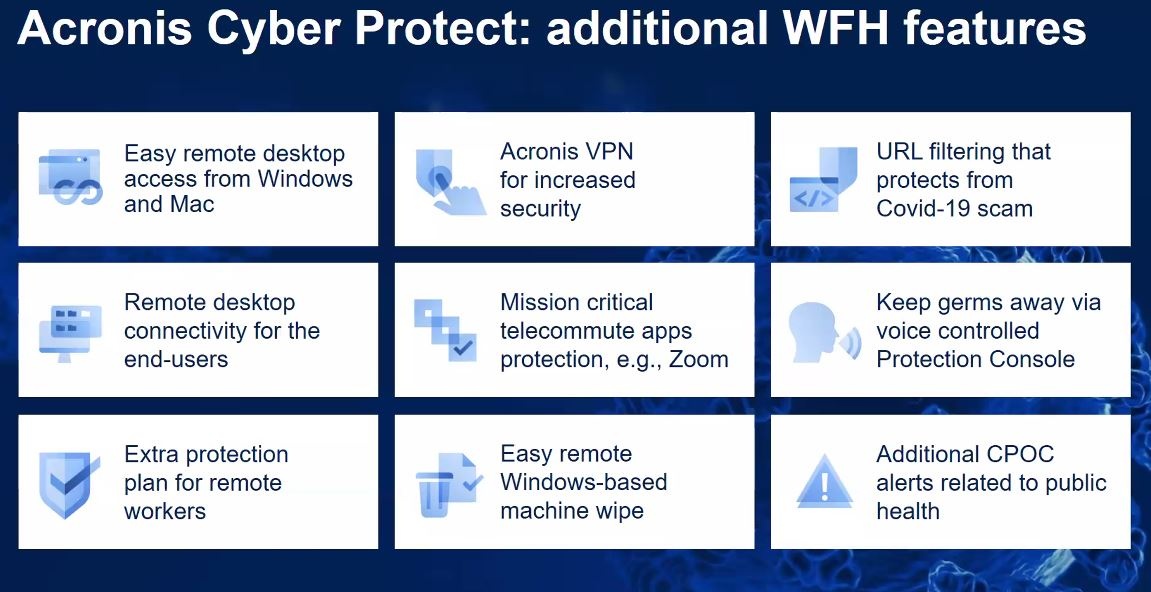 Acronis Cyber Protect: additional WFH features

Easy remote desktop access from Windows and Mac

Acronis VPN for increased security

URL filtering that protects from Covid-19 scam

Remote desktop connectivity for the end-users

Mission critical telecommute apps protection, e.g., Zoom

Keep germs away via voice controlled Protection Console

Extra protection plan for remote workers

Easy remote Windows-based machine wipe

Additional CPOC alerts related to public health